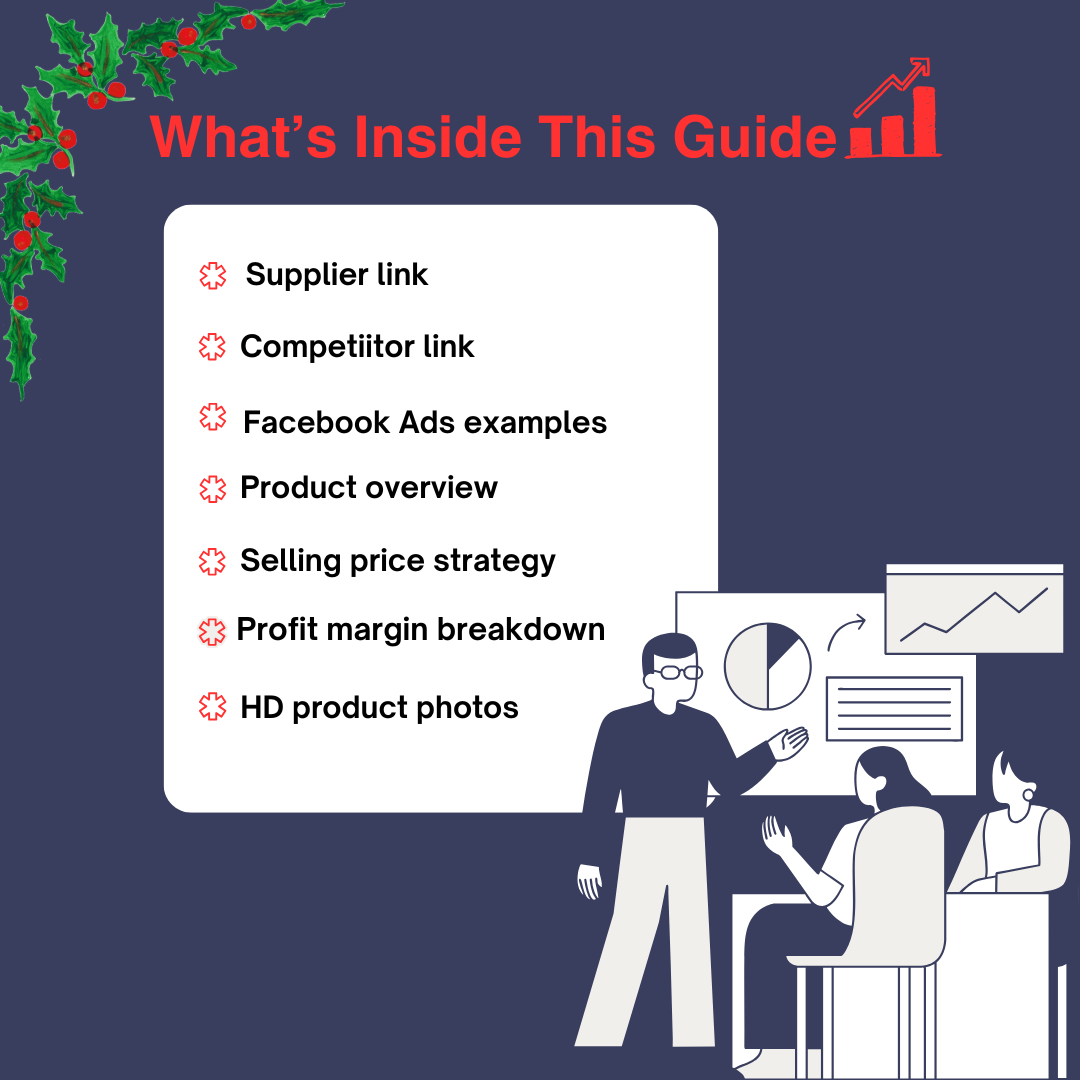 What's Inside This Guide

Supplier link

Competiitor link

Facebook Ads examples

Product overview

Selling price strategy

Profit margin breakdown

HD product photos